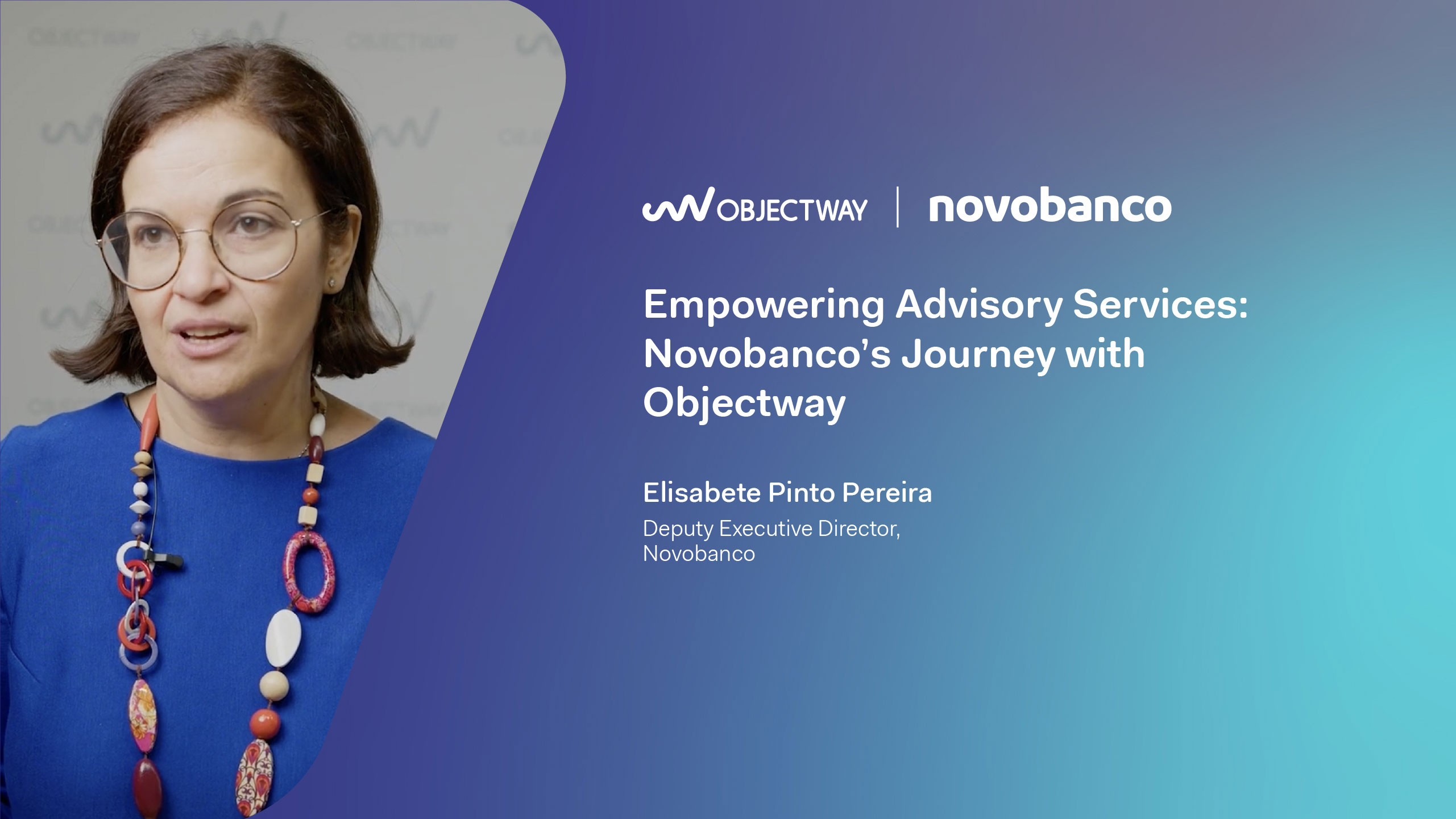 OBJECTWAY | novobanco

Empowering Advisory Services: Novobanco's Journey with Objectway

Elisabete Pinto Pereira

Deputy Executive Director, Novobanco